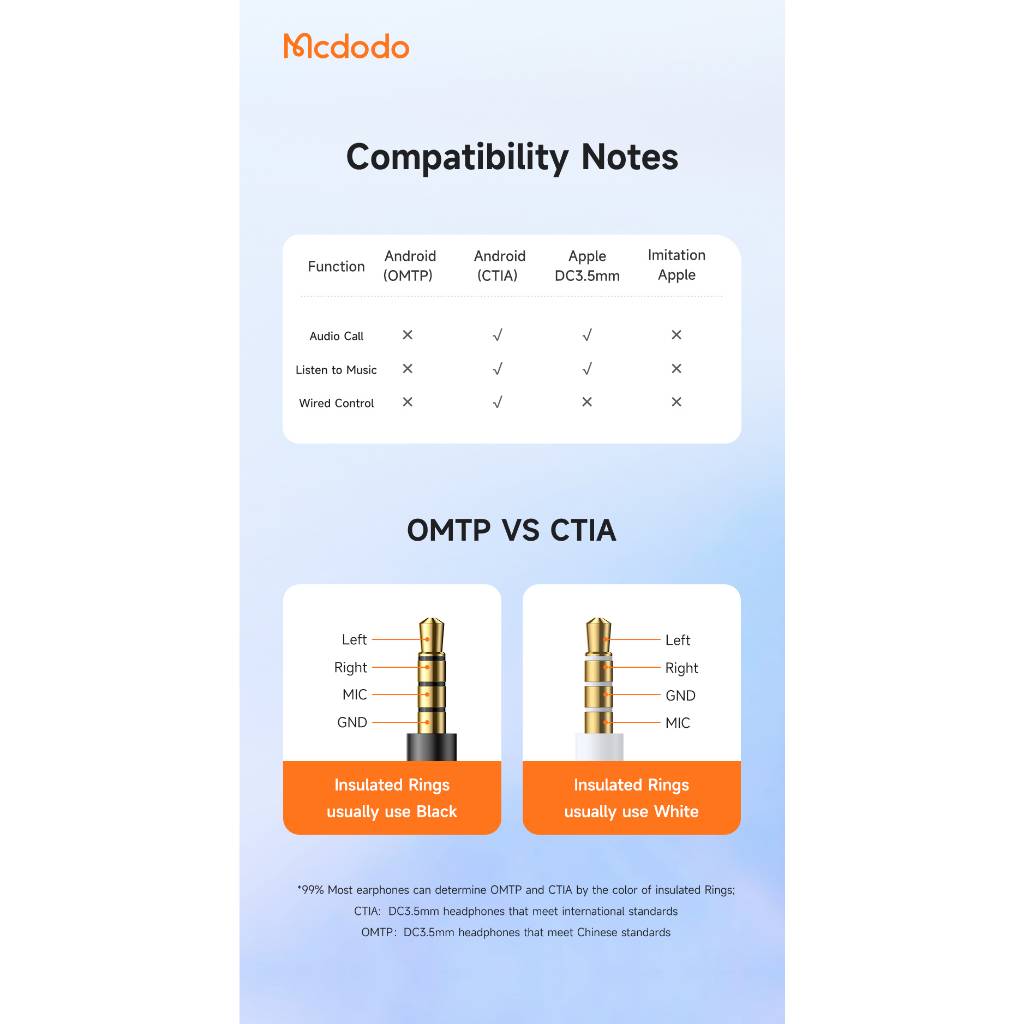 Mcdodo

Compatibility Notes

| Function | Android (OMTP) | Android (CTIA) | Apple DC3.5mm | Imitation Apple |
|---|---|---|---|---|
| Audio Call | × | √ | √ | × |
| Listen to Music | × | √ | √ | × |
| Wired Control | × | √ | × | × |

OMTP VS CTIA

Left
Right
MIC
GND

Insulated Rings usually use Black

Left
Right
GND
MIC

Insulated Rings usually use White

*99% Most earphones can determine OMTP and CTIA by the color of insulated Rings;
CTIA: DC3.5mm headphones that meet international standards
OMTP: DC3.5mm headphones that meet Chinese standards